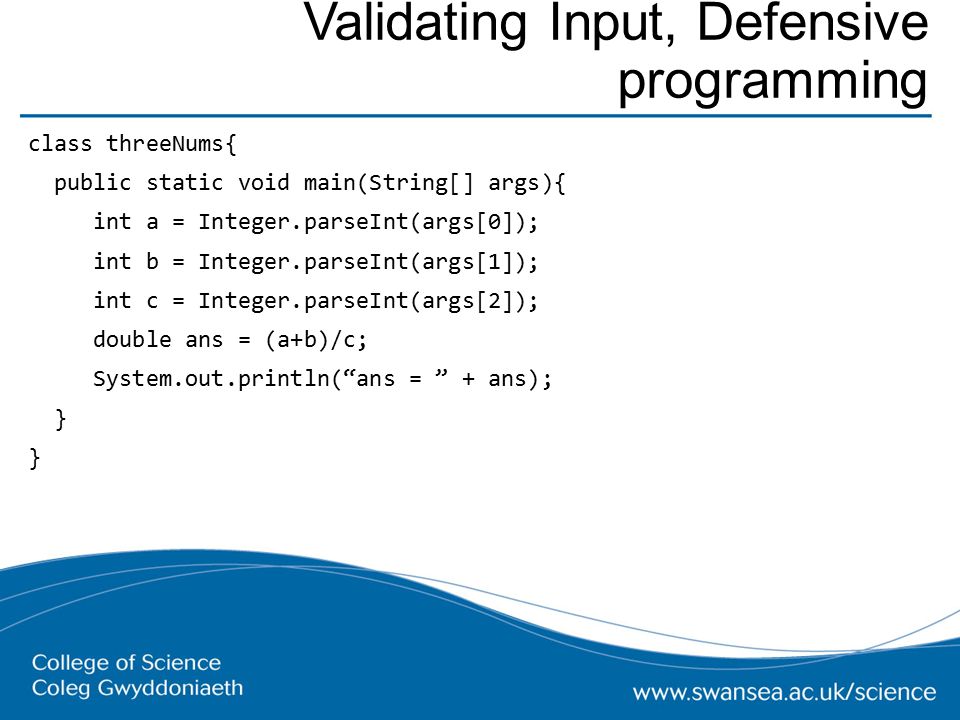 Validating Input, Defensive programming

class threeNums{
public static void main(String[] args){
int a = Integer.parseInt(args[0]);
int b = Integer.parseInt(args[1]);
int c = Integer.parseInt(args[2]);
double ans = (a+b)/c;
System.out.println(“ans = ” + ans);
}
}

College of Science
Coleg Gwyddoniaeth

www.swansea.ac.uk/science